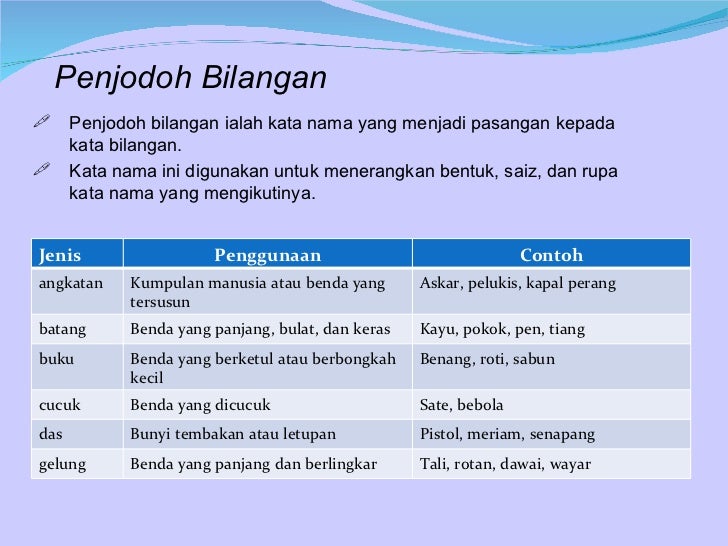 Penjodoh Bilangan

Penjodoh bilangan ialah kata nama yang menjadi pasangan kepada kata bilangan.

Kata nama ini digunakan untuk menerangkan bentuk, saiz, dan rupa kata nama yang mengikutinya.

| Jenis | Penggunaan | Contoh |
|---|---|---|
| angkatan | Kumpulan manusia atau benda yang tersusun | Askar, pelukis, kapal perang |
| batang | Benda yang panjang, bulat, dan keras | Kayu, pokok, pen, tiang |
| buku | Benda yang berketul atau berbongkah kecil | Benang, roti, sabun |
| cucuk | Benda yang dicucuk | Sate, bebola |
| das | Bunyi tembakan atau letupan | Pistol, meriam, senapang |
| gelung | Benda yang panjang dan berlingkar | Tali, rotan, dawai, wayar |